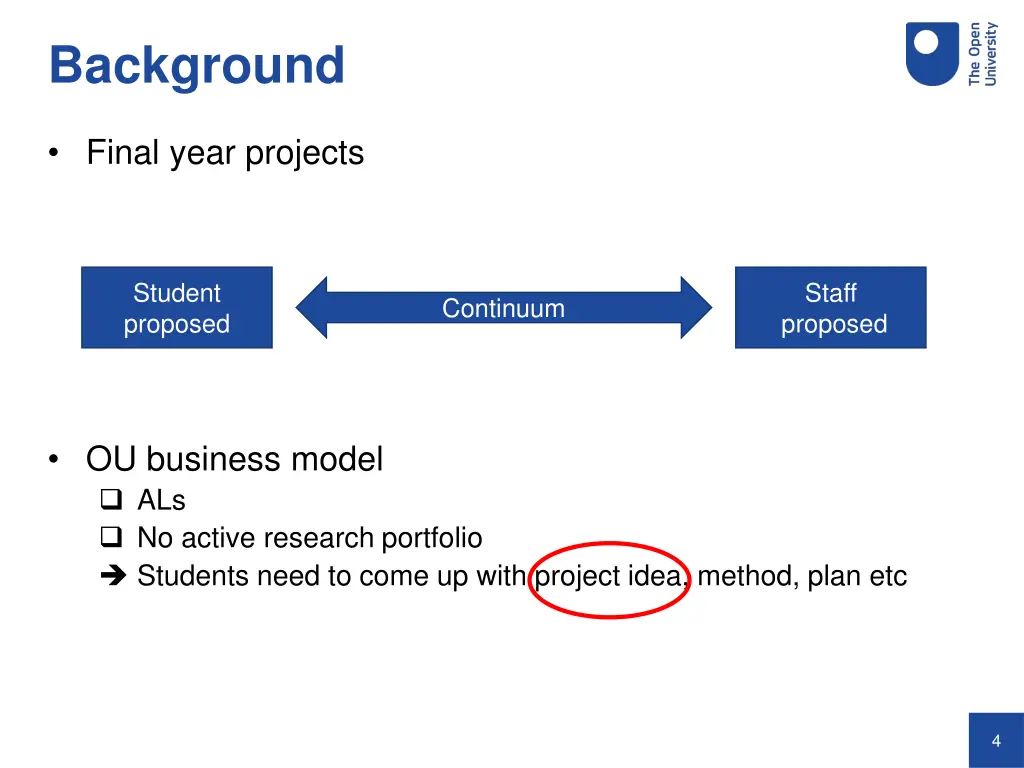 Background

The Open University

• Final year projects

Student proposed

Continuum

Staff proposed

• OU business model
❑ ALs
❑ No active research portfolio
➔ Students need to come up with project idea, method, plan etc

4